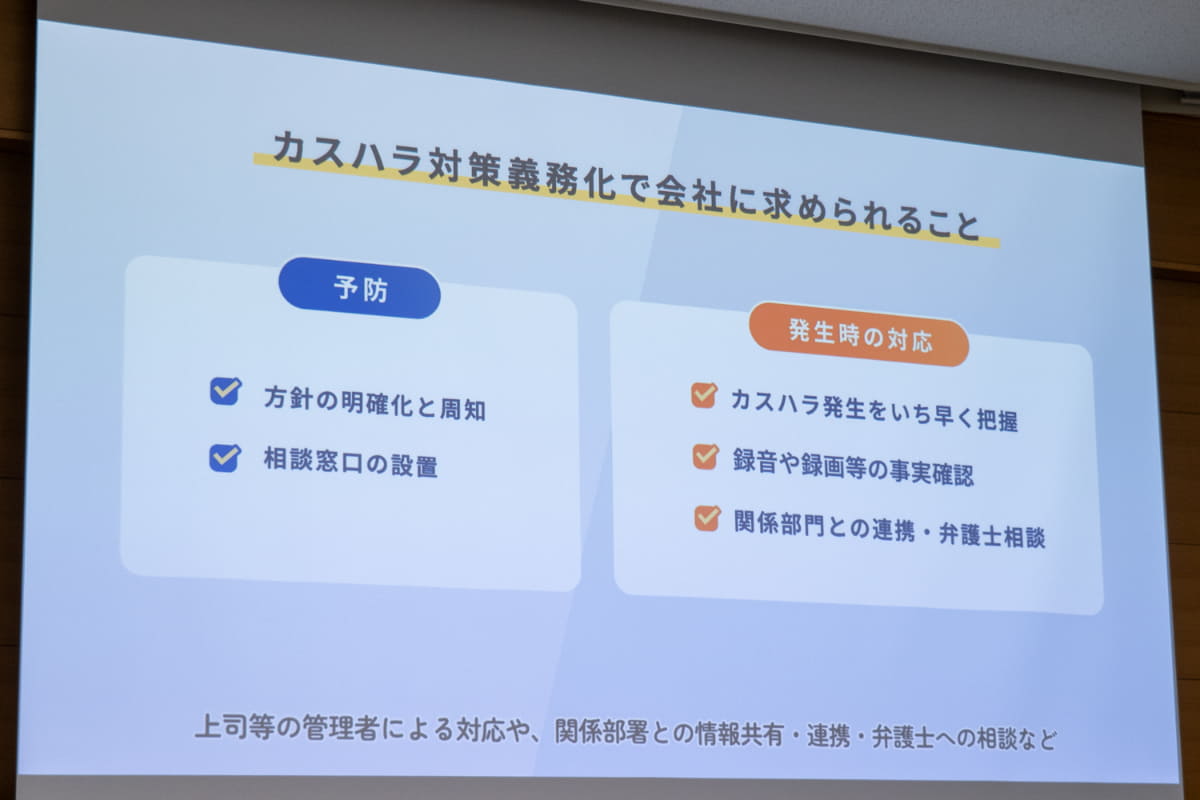 カスハラ対策義務化で会社に求められること

予防

☑ 方針の明確化と周知
☑ 相談窓口の設置

発生時の対応

☑ カスハラ発生をいち早く把握
☑ 録音や録画等の事実確認
☑ 関係部門との連携・弁護士相談

上司等の管理者による対応や、関係部署との情報共有・連携・弁護士への相談など